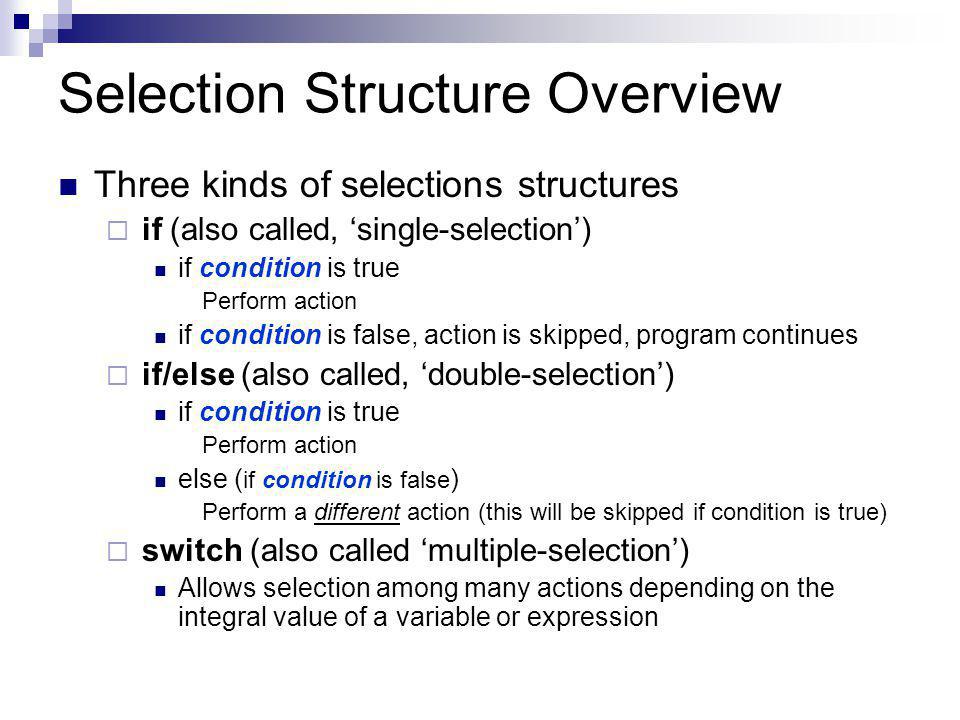 Selection Structure Overview

Three kinds of selections structures

if (also called, ‘single-selection’)

if condition is true

Perform action

if condition is false, action is skipped, program continues

if/else (also called, ‘double-selection’)

if condition is true

Perform action

else (if condition is false)

Perform a different action (this will be skipped if condition is true)

switch (also called ‘multiple-selection’)

Allows selection among many actions depending on the integral value of a variable or expression